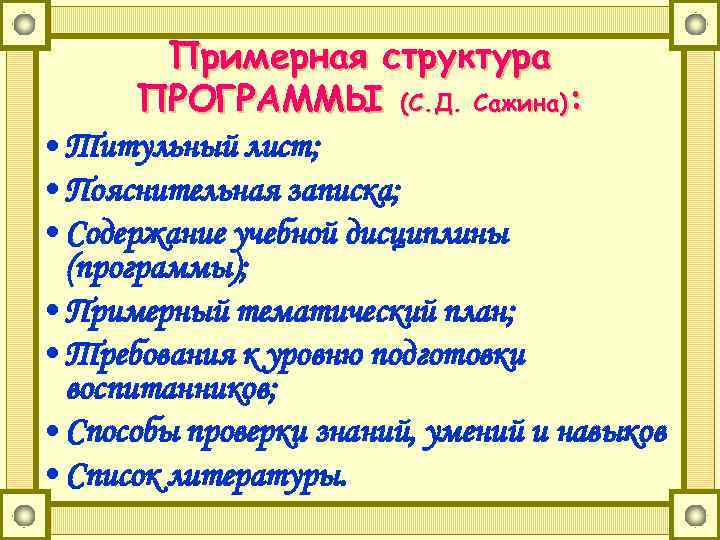 Примерная структура ПРОГРАММЫ (С.Д. Сажина):

• Титульный лист;
• Пояснительная записка;
• Содержание учебной дисциплины (программы);
• Примерный тематический план;
• Требования к уровню подготовки воспитанников;
• Способы проверки знаний, умений и навыков
• Список литературы.